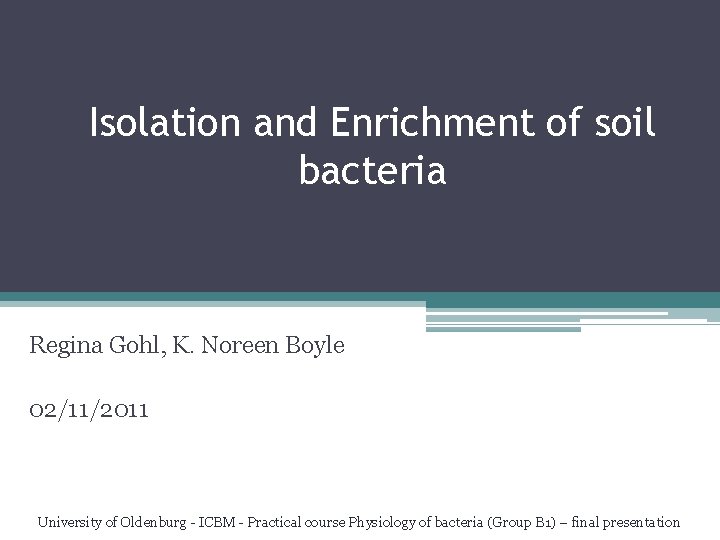 Isolation and Enrichment of soil bacteria

Regina Gohl, K. Noreen Boyle

02/11/2011

University of Oldenburg - ICBM - Practical course Physiology of bacteria (Group B1) – final presentation